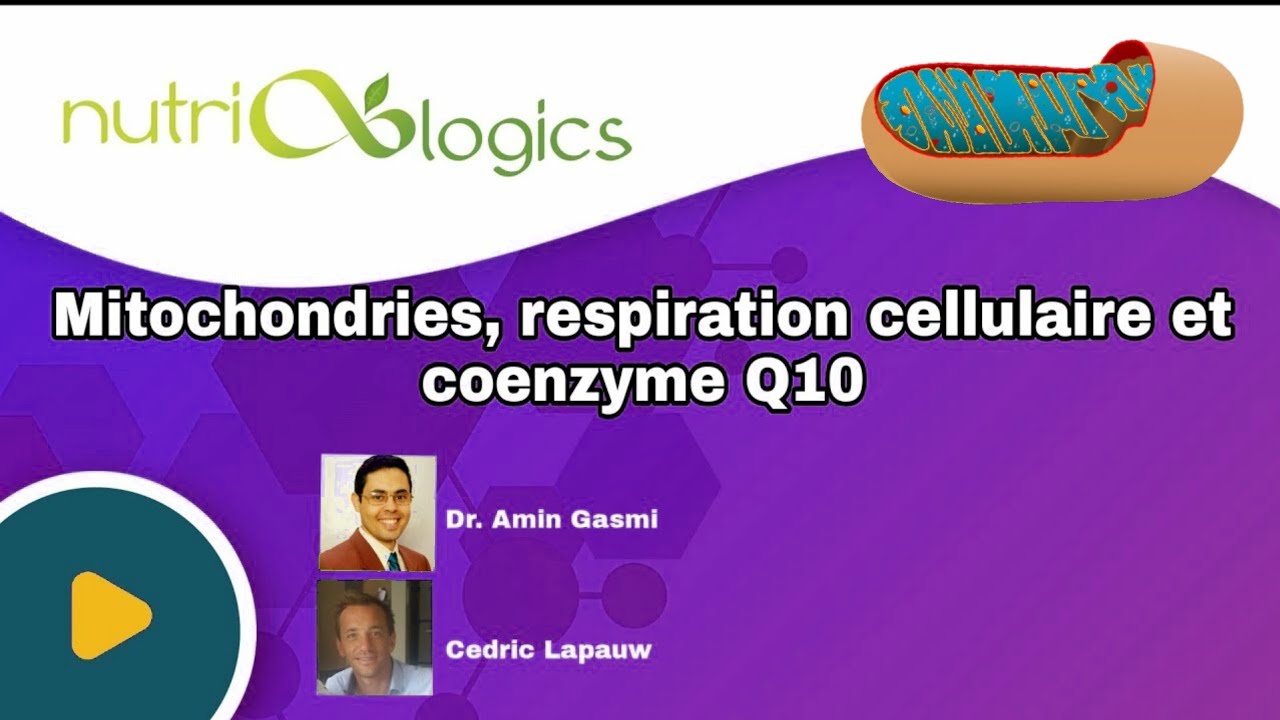 nutrilogics

Mitochondries, respiration cellulaire et coenzyme Q10

Dr. Amin Gasmi

Cedric Lapauw